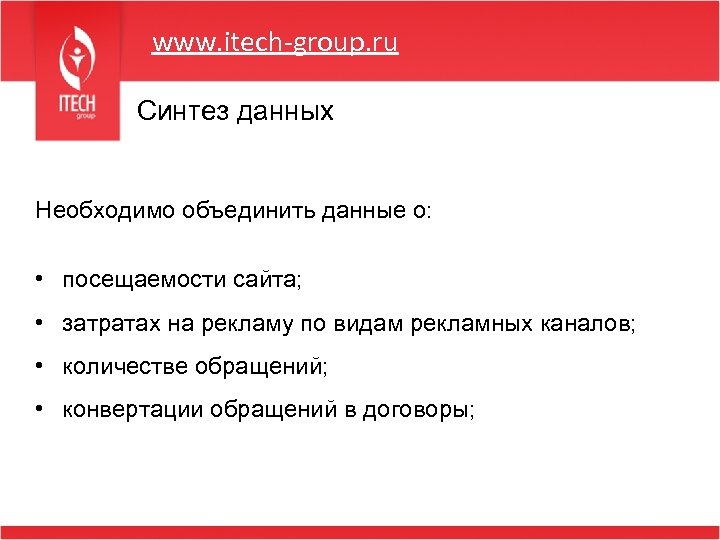 ITECH
group

www.itech-group.ru

Синтез данных

Необходимо объединить данные о:

• посещаемости сайта;
• затратах на рекламу по видам рекламных каналов;
• количестве обращений;
• конвертации обращений в договоры;